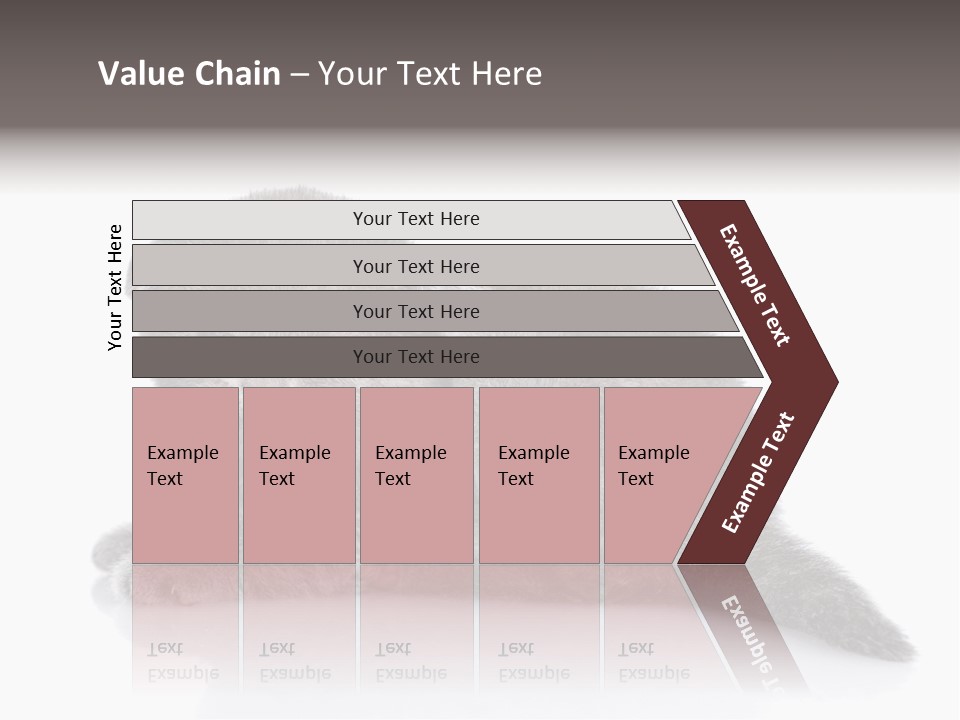 Value Chain – Your Text Here

Your Text Here

Your Text Here

Your Text Here

Your Text Here

Your Text Here

Example Text

Example Text

Example Text

Example Text

Example Text

Example Text

Example Text